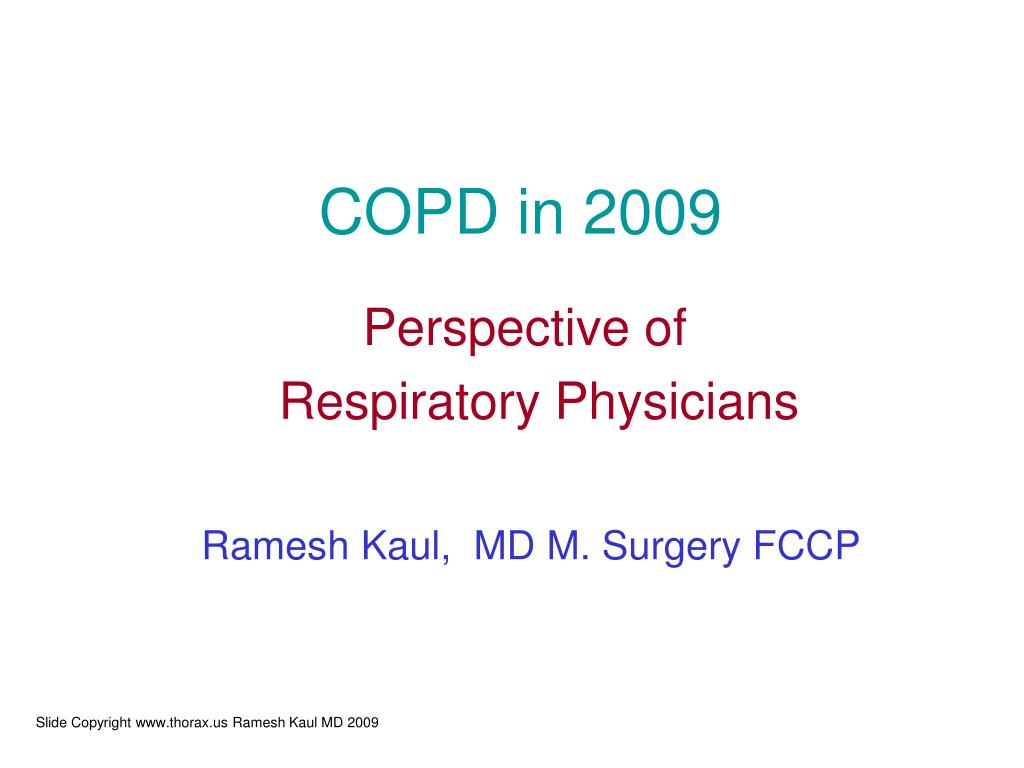 COPD in 2009

Perspective of
Respiratory Physicians

Ramesh Kaul, MD M. Surgery FCCP

Slide Copyright www.thorax.us Ramesh Kaul MD 2009